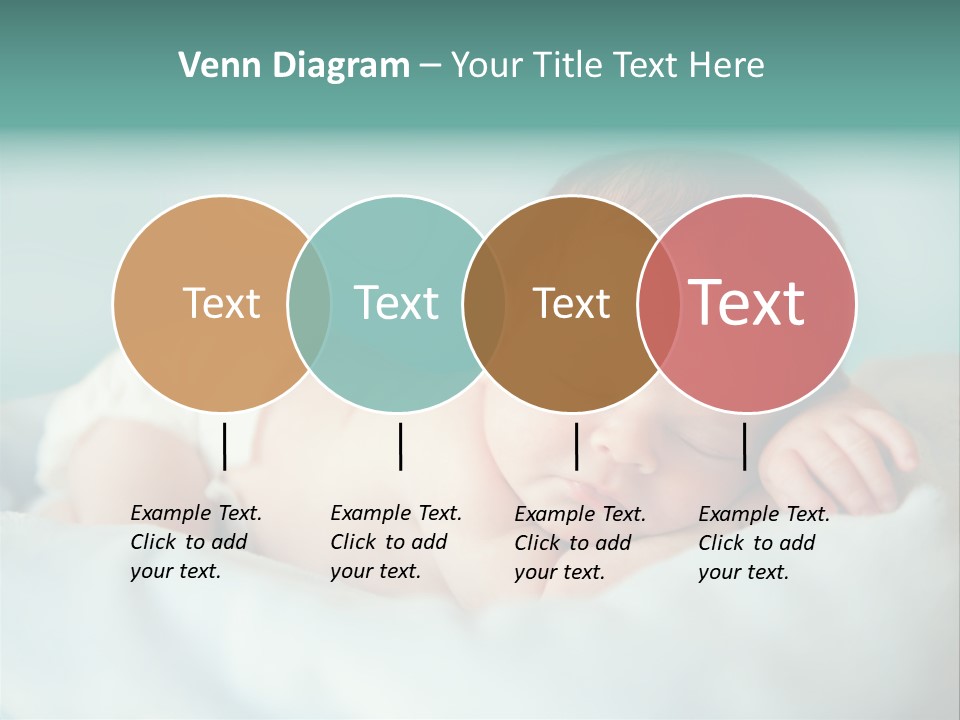 Venn Diagram – Your Title Text Here

Text

Text

Text

Text

Example Text. Click to add your text.

Example Text. Click to add your text.

Example Text. Click to add your text.

Example Text. Click to add your text.